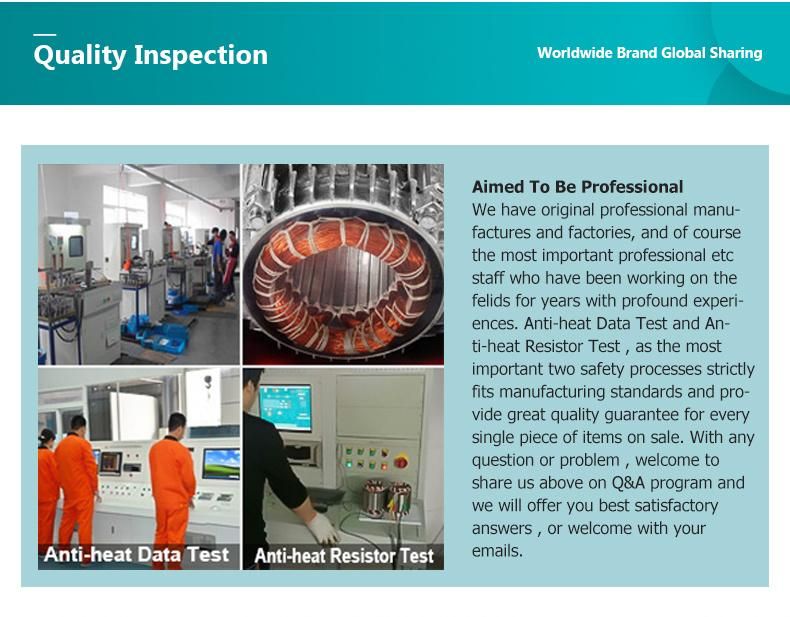 Quality Inspection

Worldwide Brand Global Sharing

Anti-heat Data Test

Anti-heat Resistor Test

Aimed To Be Professional
We have original professional manufactures and factories, and of course the most important professional etc staff who have been working on the felids for years with profound experiences. Anti-heat Data Test and Anti-heat Resistor Test , as the most important two safety processes strictly fits manufacturing standards and provide great quality guarantee for every single piece of items on sale. With any question or problem , welcome to share us above on Q&A program and we will offer you best satisfactory answers , or welcome with your emails.